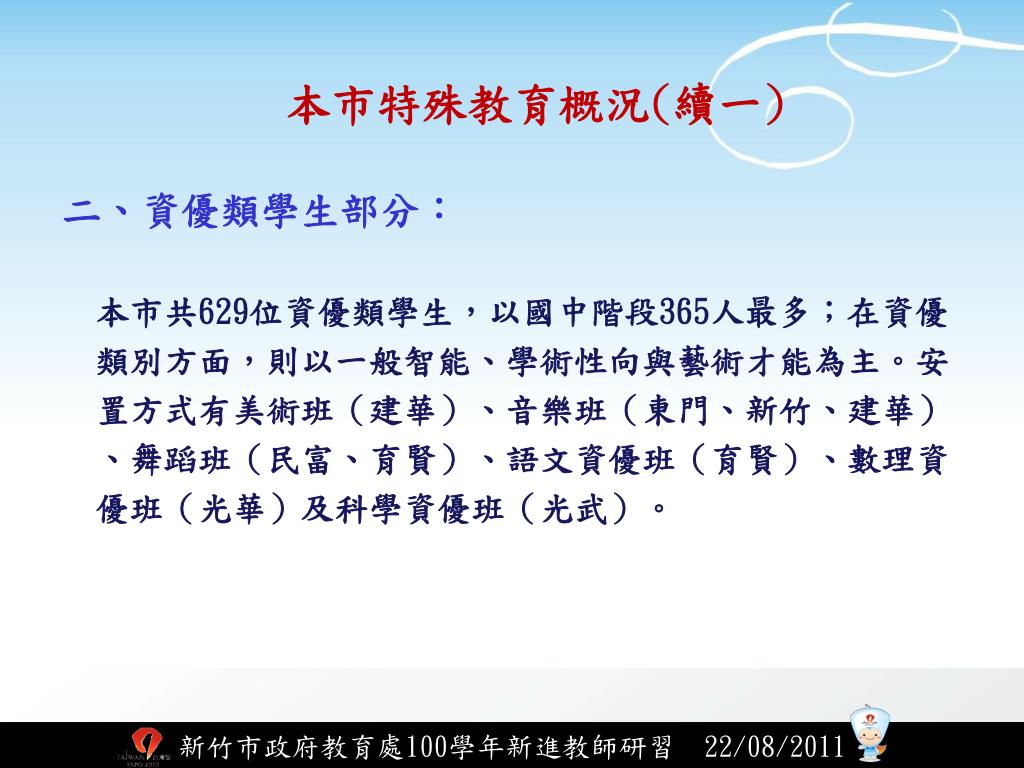 本市特殊教育概況(續一)

二、資優類學生部分：

本市共629位資優類學生，以國中階段365人最多；在資優類別方面，則以一般智能、學術性向與藝術才能為主。安置方式有美術班（建華）、音樂班（東門、新竹、建華）、舞蹈班（民富、育賢）、語文資優班（育賢）、數理資優班（光華）及科學資優班（光武）。

TAIWAN EXPO 2010

新竹市政府教育處100學年新進教師研習 22/08/2011